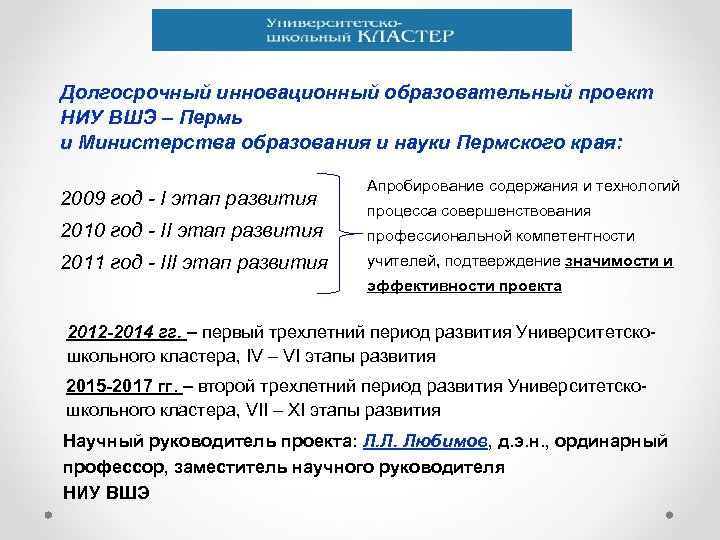 Университетско-школьный КЛАСТЕР

Долгосрочный инновационный образовательный проект НИУ ВШЭ – Пермь и Министерства образования и науки Пермского края:

2009 год - I этап развития
2010 год - II этап развития
2011 год - III этап развития

Апробирование содержания и технологий процесса совершенствования профессиональной компетентности учителей, подтверждение значимости и эффективности проекта

2012-2014 гг. – первый трехлетний период развития Университетско-школьного кластера, IV – VI этапы развития

2015-2017 гг. – второй трехлетний период развития Университетско-школьного кластера, VII – XI этапы развития

Научный руководитель проекта: Л.Л. Любимов, д.э.н., ординарный профессор, заместитель научного руководителя НИУ ВШЭ